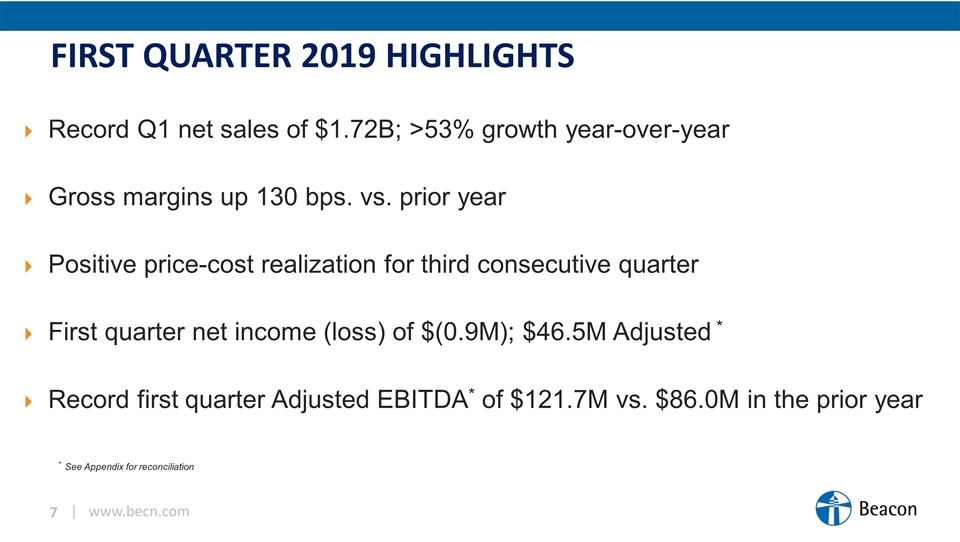 FIRST QUARTER 2019 HIGHLIGHTS

Record Q1 net sales of \$1.72B; >53% growth year-over-year

Gross margins up 130 bps. vs. prior year

Positive price-cost realization for third consecutive quarter

First quarter net income (loss) of \$(0.9M); \$46.5M Adjusted *

Record first quarter Adjusted EBITDA* of \$121.7M vs. \$86.0M in the prior year

* See Appendix for reconciliation

7 | www.becn.com

Beacon